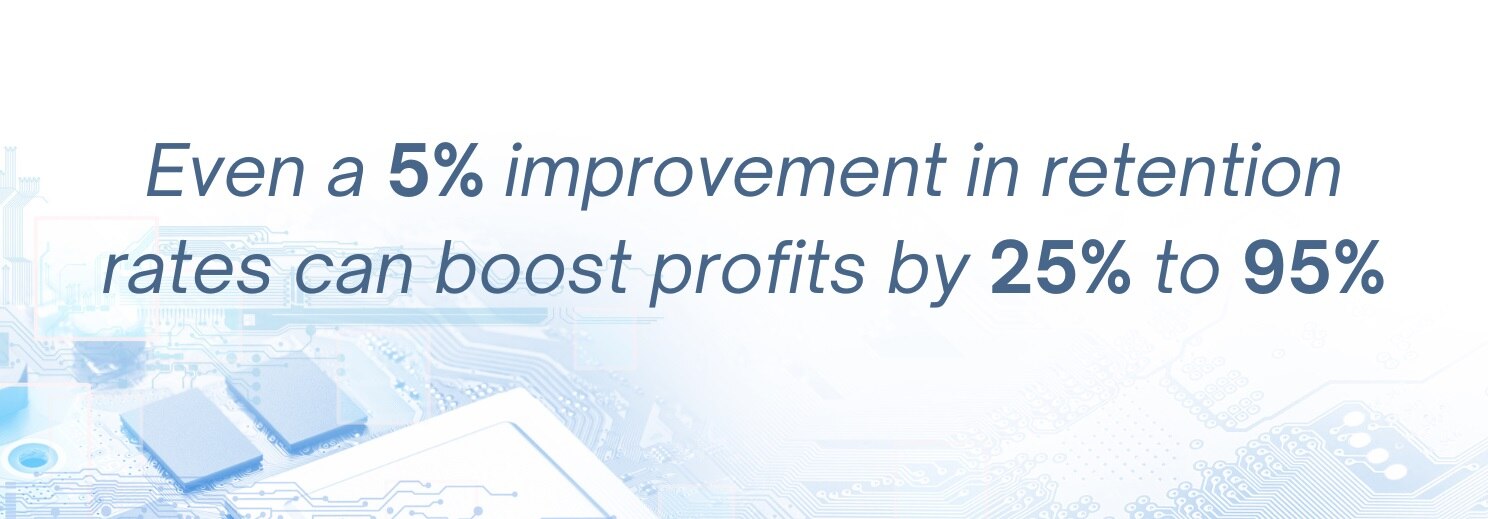 Even a 5% improvement in retention rates can boost profits by 25% to 95%